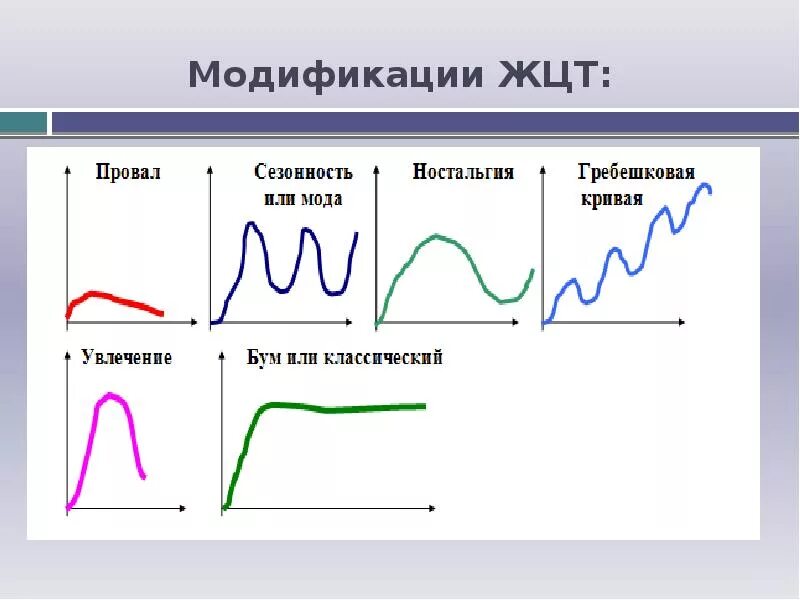 Модификации ЖЦТ:

Провал

Сезонность или мода

Ностальгия

Гребешковая кривая

Увлечение

Бум или классический